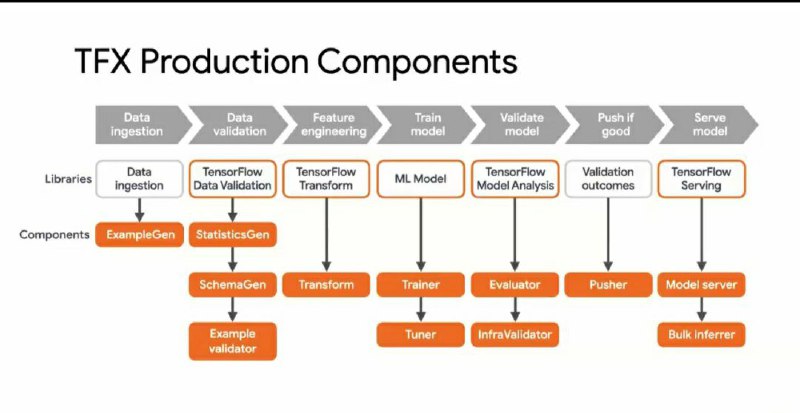 TFX Production Components

Data ingestion

Data validation

Feature engineering

Train model

Validate model

Push if good

Serve model

Libraries

Data ingestion

TensorFlow Data Validation

TensorFlow Transform

ML Model

TensorFlow Model Analysis

Validation outcomes

TensorFlow Serving

Components

ExampleGen

StatisticsGen

SchemaGen

Example validator

Transform

Trainer

Tuner

Evaluator

InfraValidator

Pusher

Model server

Bulk inferrer